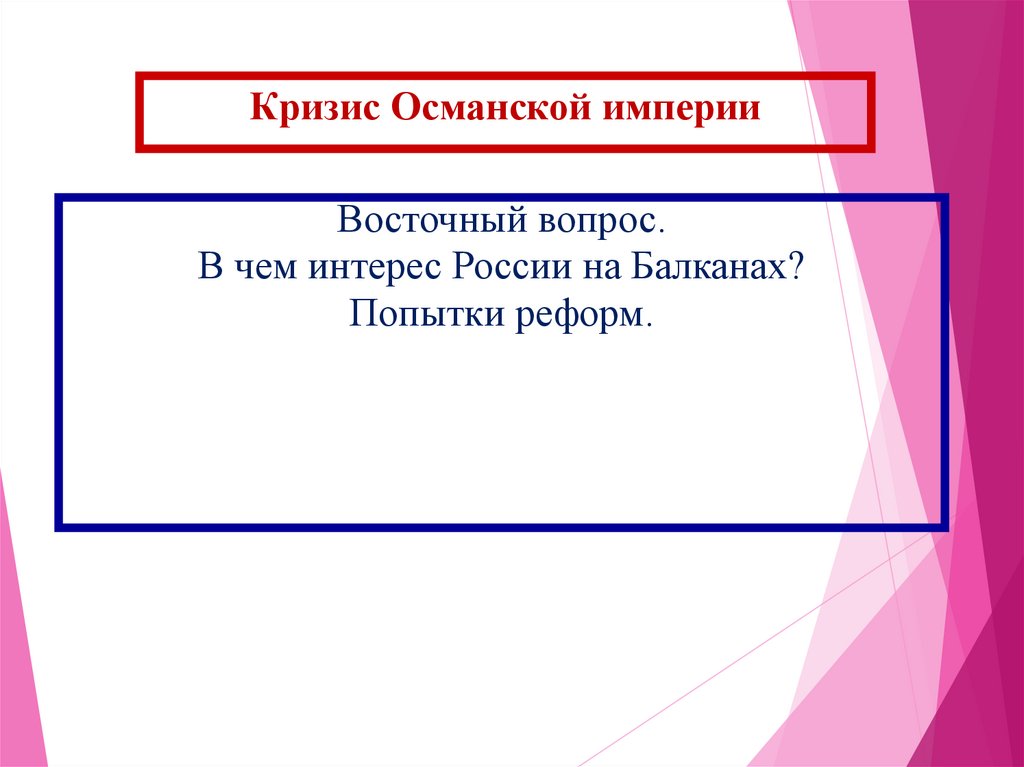 Кризис Османской империи

Восточный вопрос.
В чем интерес России на Балканах?
Попытки реформ.